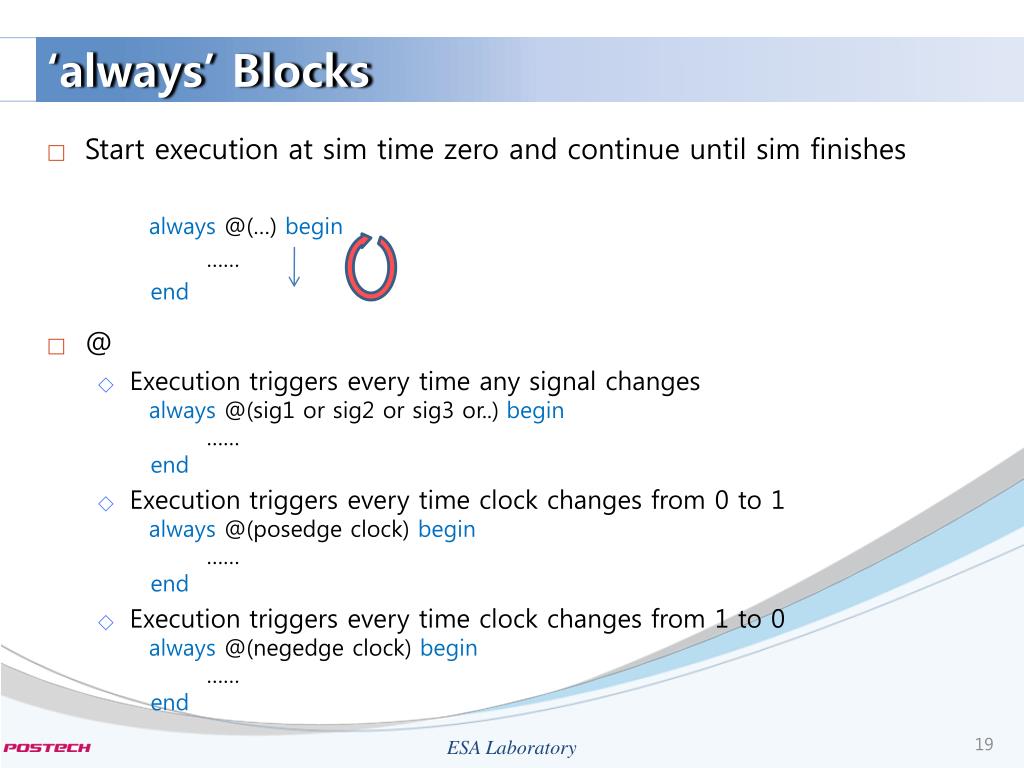 ‘always’ Blocks

□ Start execution at sim time zero and continue until sim finishes

always @(…) begin
……
end

□ @

◇ Execution triggers every time any signal changes
always @(sig1 or sig2 or sig3 or..) begin
……
end

◇ Execution triggers every time clock changes from 0 to 1
always @(posedge clock) begin
……
end

◇ Execution triggers every time clock changes from 1 to 0
always @(negedge clock) begin
……
end

POSTECH
ESA Laboratory
19